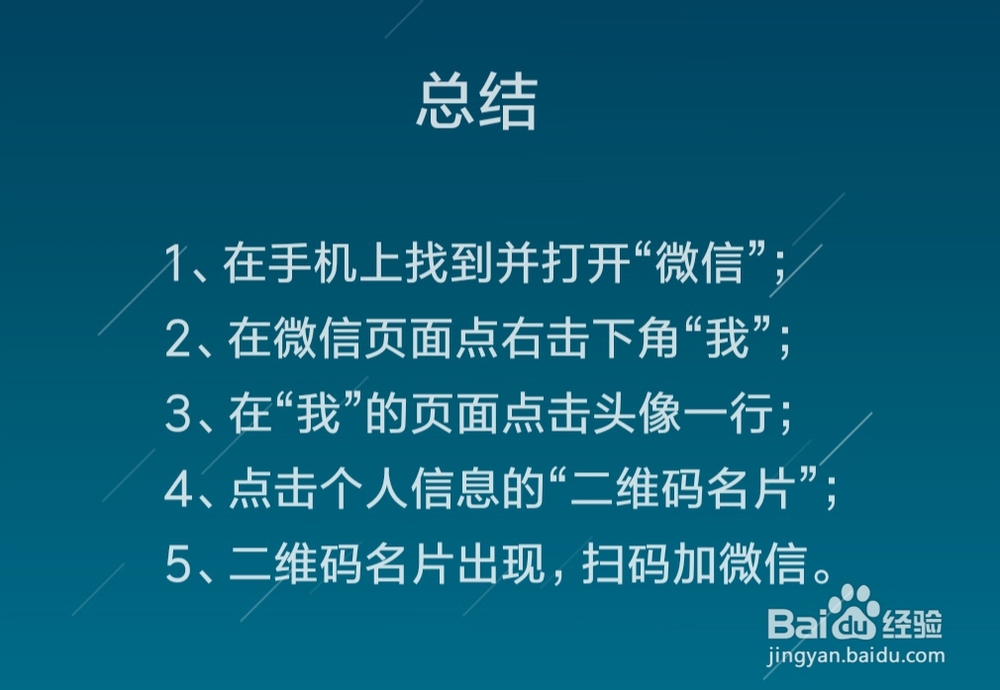 总结

1、在手机上找到并打开“微信”；
2、在微信页面点右击下角“我”；
3、在“我”的页面点击头像一行；
4、点击个人信息的“二维码名片”；
5、二维码名片出现，扫码加微信。

Baidu经验
jingyan.baidu.com